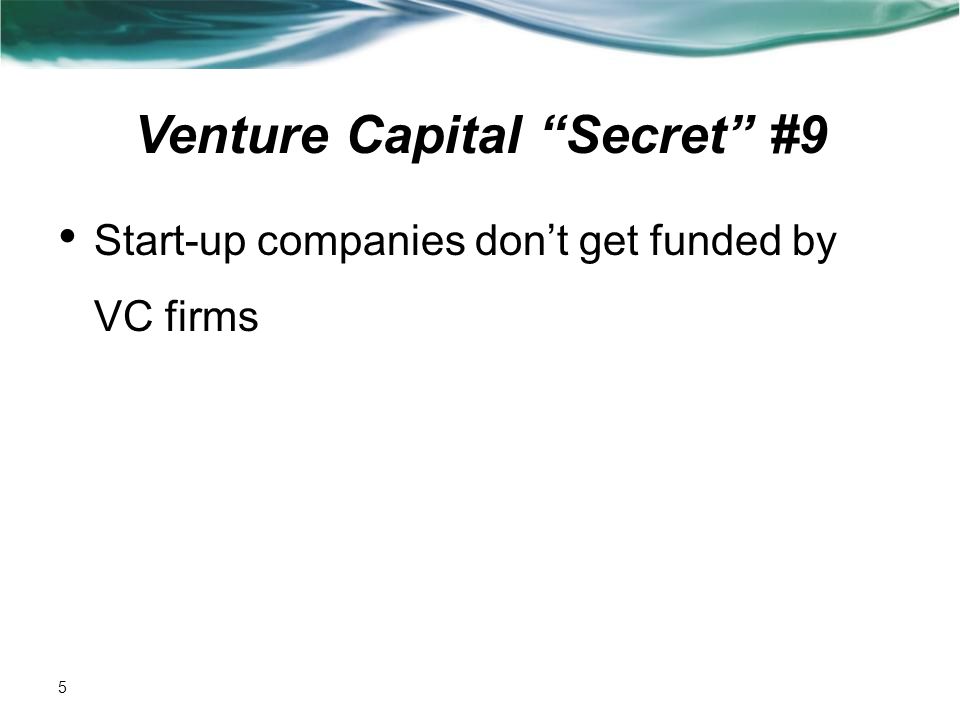 Venture Capital “Secret” #9

• Start-up companies don’t get funded by VC firms

5